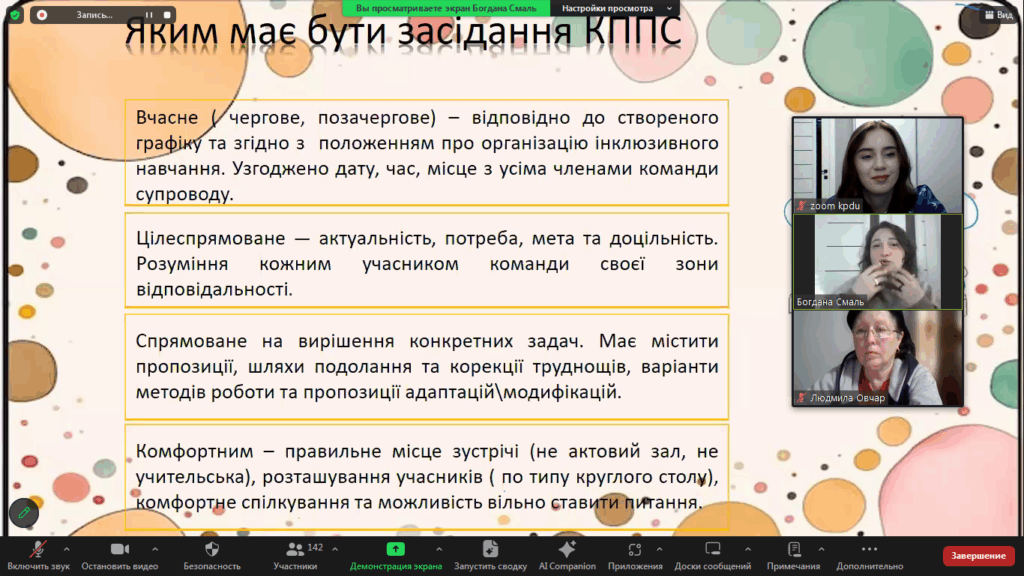 Запись...

Вы просматриваете экран Богдана Смаль

Настройки просмотра

Вид

Яким має бути засідання КППС

Вчасне ( чергове, позачергове) – відповідно до створеного графіку та згідно з положенням про організацію інклюзивного навчання. Узгоджено дату, час, місце з усіма членами команди супроводу.

Цілеспрямоване — актуальність, потреба, мета та доцільність. Розуміння кожним учасником команди своєї зони відповідальності.

Спрямоване на вирішення конкретних задач. Має містити пропозиції, шляхи подолання та корекції труднощів, варіанти методів роботи та пропозиції адаптацій\модифікацій.

Комфортним – правильне місце зустрічі (не актовий зал, не учительська), розташування учасників ( по типу круглого столу), комфортне спілкування та можливість вільно ставити питання.

zoom kpdu

Богдана Смаль

Людмила Овчар

Включить звук

Остановить видео

Безопасность

142

Участники

Демонстрация экрана

Запустить сводку

AI Companion

Приложения

Доски сообщений

Примечания

Дополнительно

Завершение